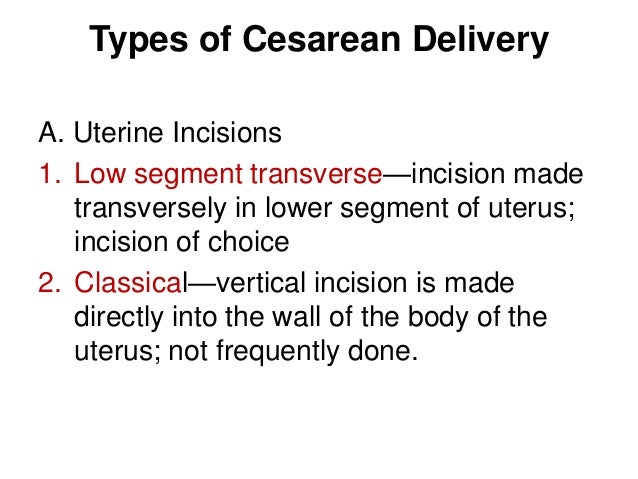 Types of Cesarean Delivery

A. Uterine Incisions

1. Low segment transverse—incision made transversely in lower segment of uterus; incision of choice

2. Classical—vertical incision is made directly into the wall of the body of the uterus; not frequently done.